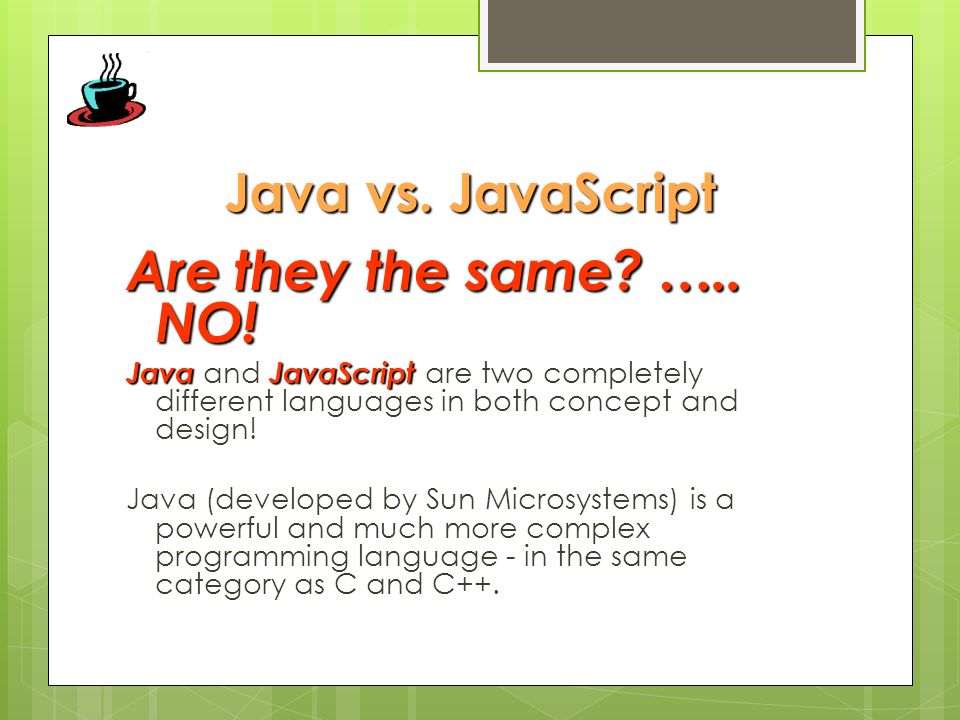 Java vs. JavaScript

Are they the same? ….. NO!

Java and JavaScript are two completely different languages in both concept and design!

Java (developed by Sun Microsystems) is a powerful and much more complex programming language - in the same category as C and C++.